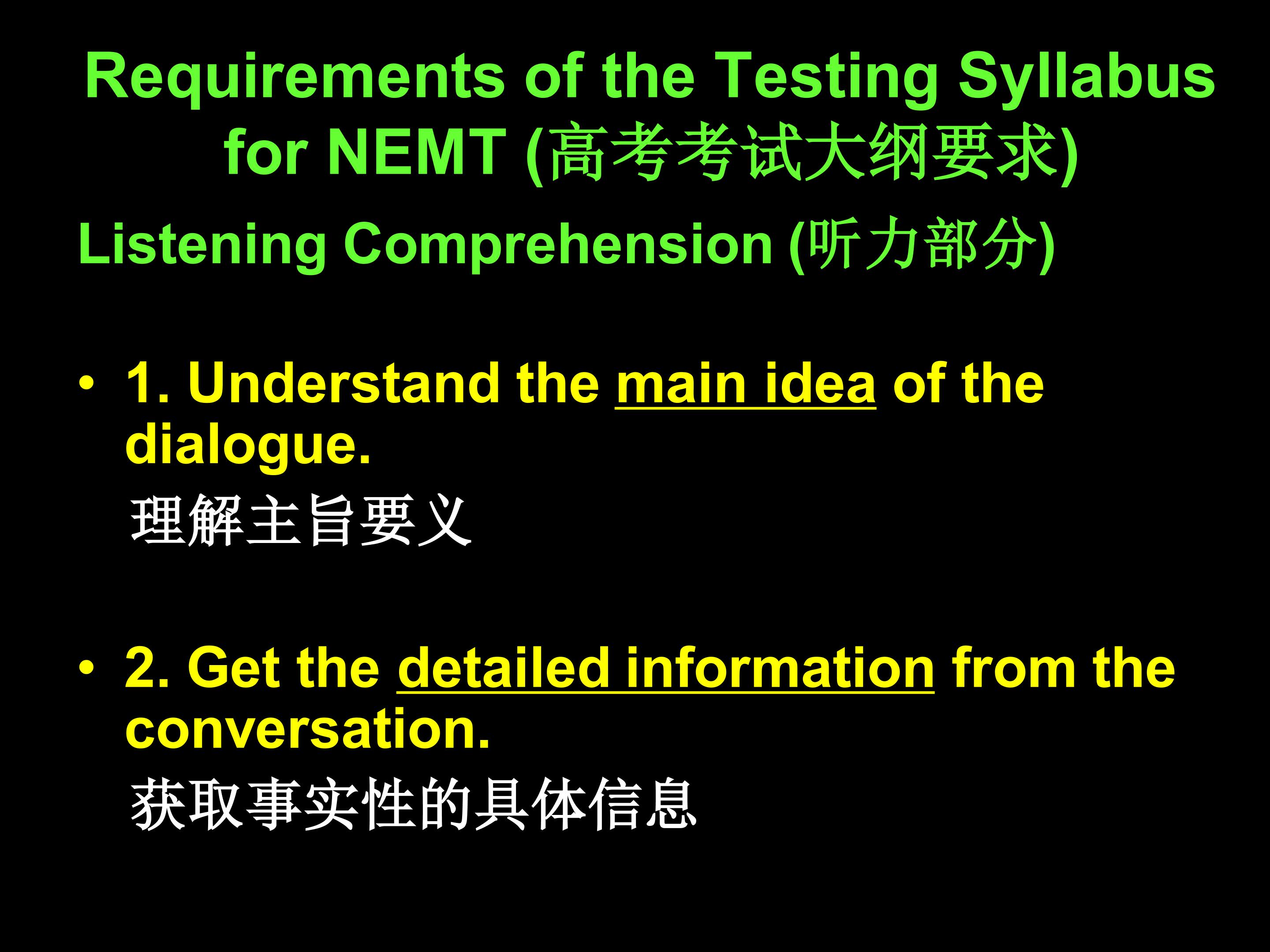 Requirements of the Testing Syllabus for NEMT (高考考试大纲要求)

Listening Comprehension (听力部分)

• 1. Understand the main idea of the dialogue.

理解主旨要义

• 2. Get the detailed information from the conversation.

获取事实性的具体信息